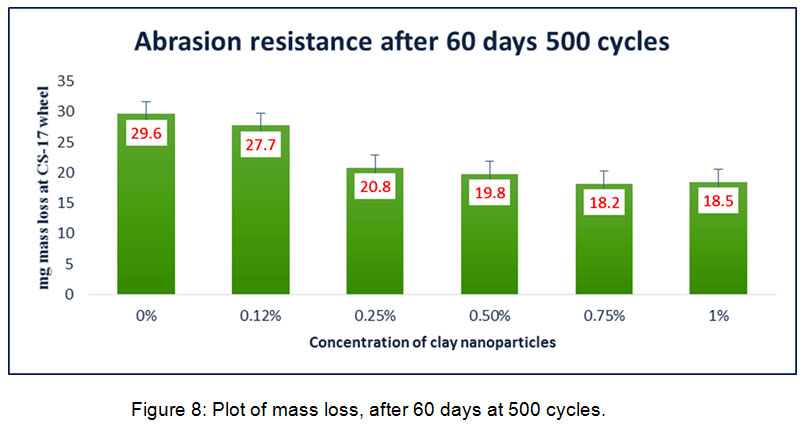 Abrasion resistance after 60 days 500 cycles

mg mass loss at CS-17 wheel

35
30
25
20
15
10
5
0

29.6
27.7
20.8
19.8
18.2
18.5

0%
0.12%
0.25%
0.50%
0.75%
1%

Concentration of clay nanoparticles

Figure 8: Plot of mass loss, after 60 days at 500 cycles.